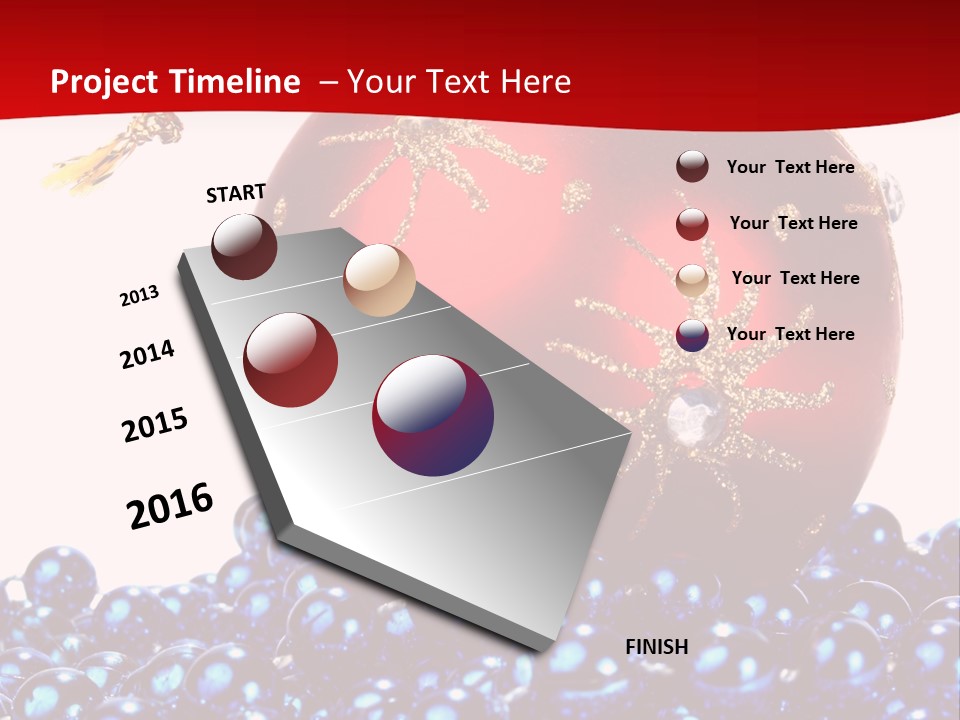 Project Timeline – Your Text Here

START

2013

2014

2015

2016

FINISH

Your Text Here

Your Text Here

Your Text Here

Your Text Here